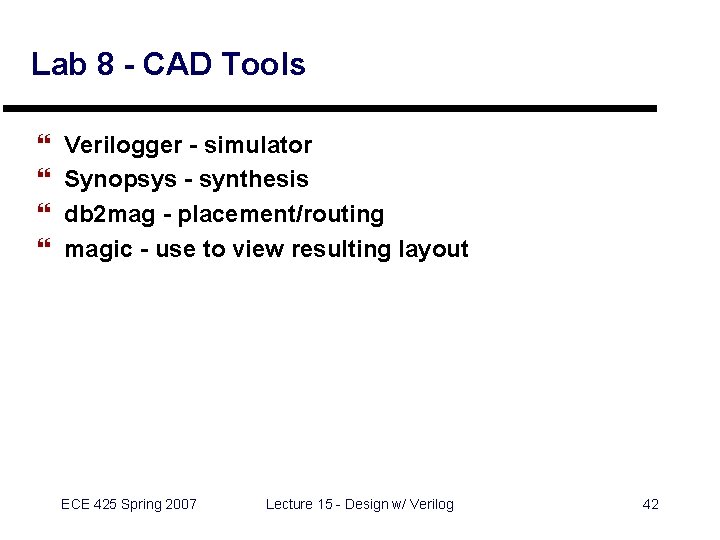 Lab 8 - CAD Tools

❝ Verilogger - simulator
❝ Synopsys - synthesis
❝ db2mag - placement/routing
❝ magic - use to view resulting layout

ECE 425 Spring 2007

Lecture 15 - Design w/ Verilog

42